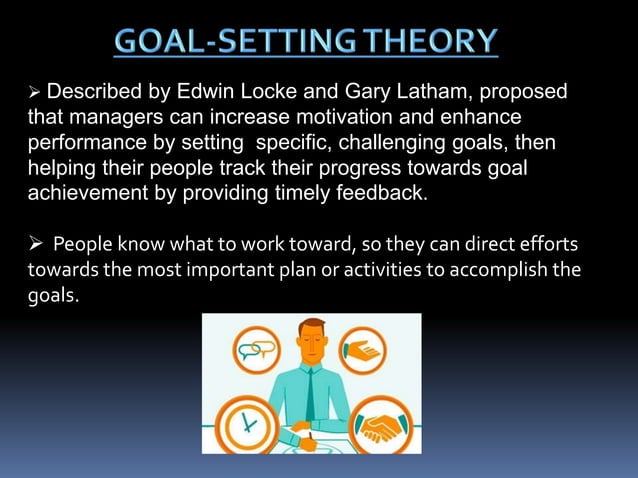 GOAL-SETTING THEORY

➢ Described by Edwin Locke and Gary Latham, proposed that managers can increase motivation and enhance performance by setting specific, challenging goals, then helping their people track their progress towards goal achievement by providing timely feedback.

➢ People know what to work toward, so they can direct efforts towards the most important plan or activities to accomplish the goals.